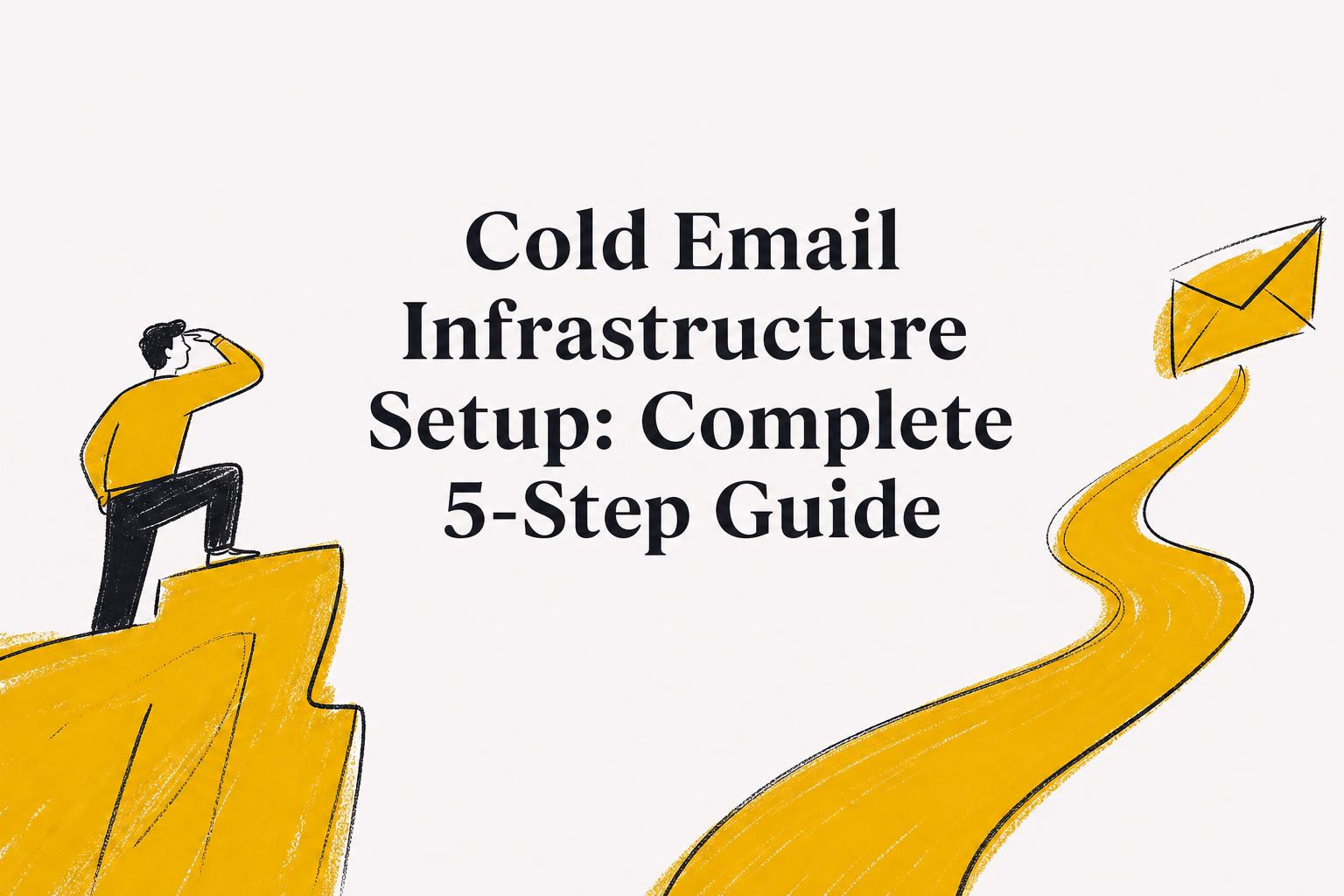 Cold Email Infrastructure Setup: Complete 5-Step Guide